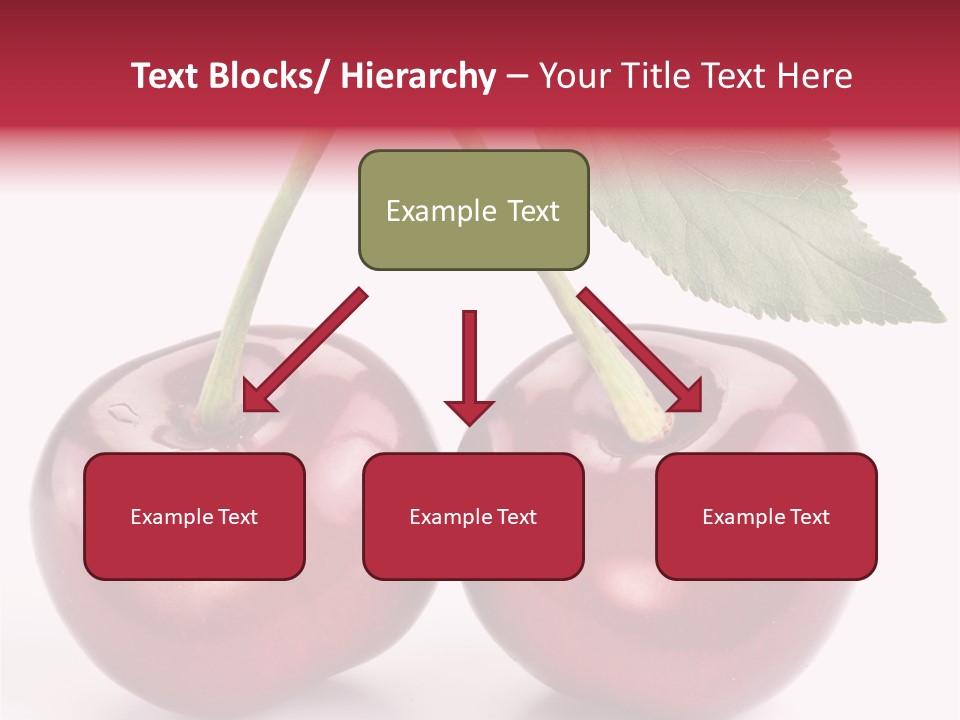 Text Blocks/ Hierarchy – Your Title Text Here

Example Text

Example Text

Example Text

Example Text